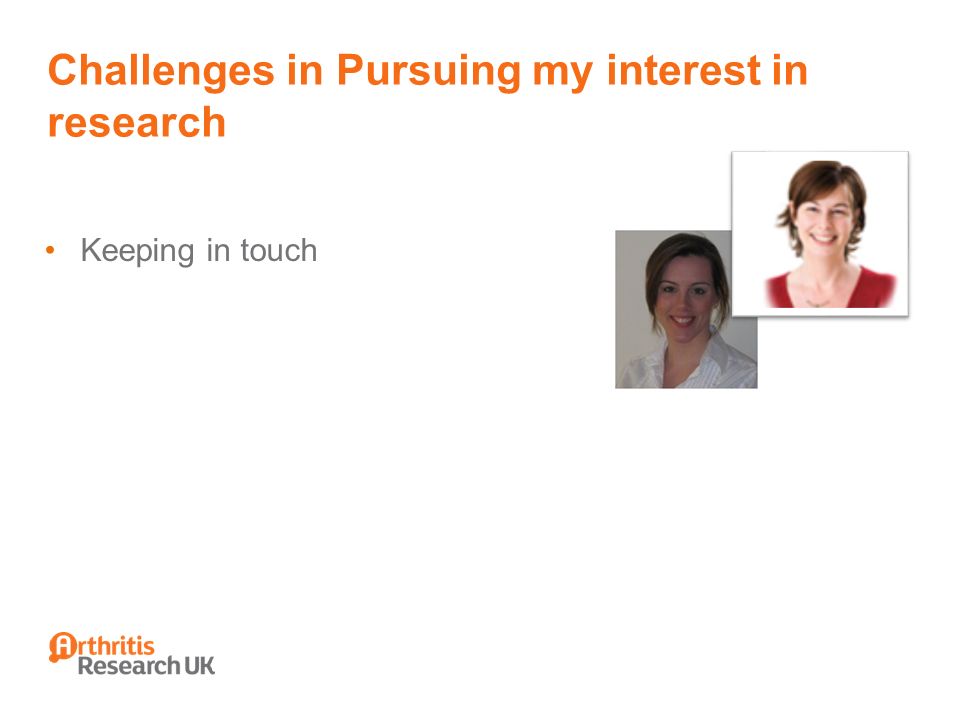 Challenges in Pursuing my interest in research

• Keeping in touch

Arthritis Research UK